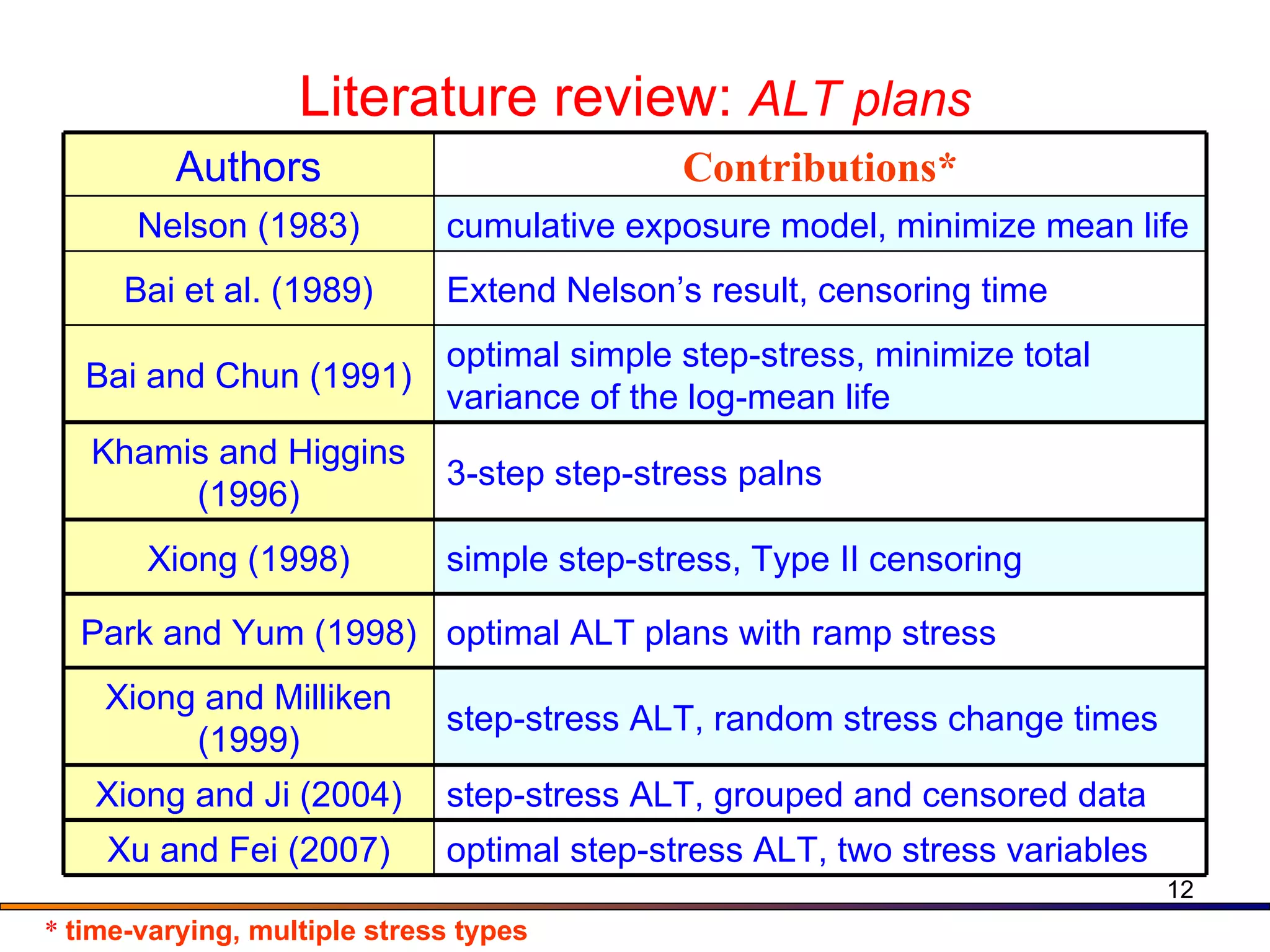 Literature review: ALT plans

| Authors | Contributions* |
|---|---|
| Nelson (1983) | cumulative exposure model, minimize mean life |
| Bai et al. (1989) | Extend Nelson’s result, censoring time |
| Bai and Chun (1991) | optimal simple step-stress, minimize total variance of the log-mean life |
| Khamis and Higgins (1996) | 3-step step-stress palns |
| Xiong (1998) | simple step-stress, Type II censoring |
| Park and Yum (1998) | optimal ALT plans with ramp stress |
| Xiong and Milliken (1999) | step-stress ALT, random stress change times |
| Xiong and Ji (2004) | step-stress ALT, grouped and censored data |
| Xu and Fei (2007) | optimal step-stress ALT, two stress variables |

12

* time-varying, multiple stress types